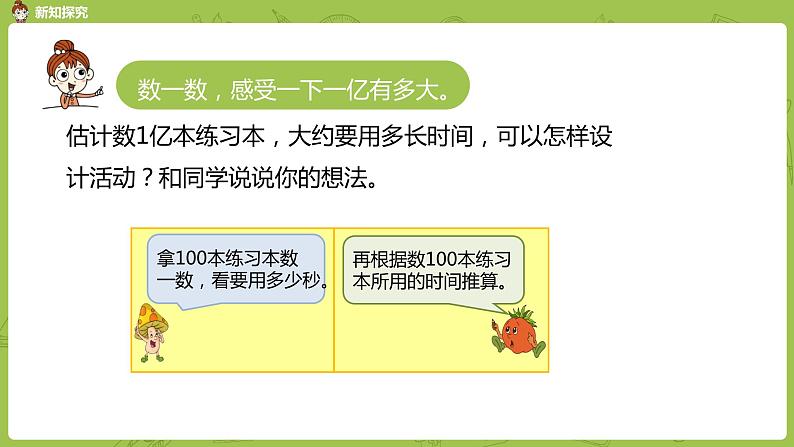 新知探究

数一数，感受一下一亿有多大。

估计数1亿本练习本，大约要用多长时间，可以怎样设计活动？和同学说说你的想法。

拿100本练习本数一数，看要用多少秒。

再根据数100本练习本所用的时间推算。